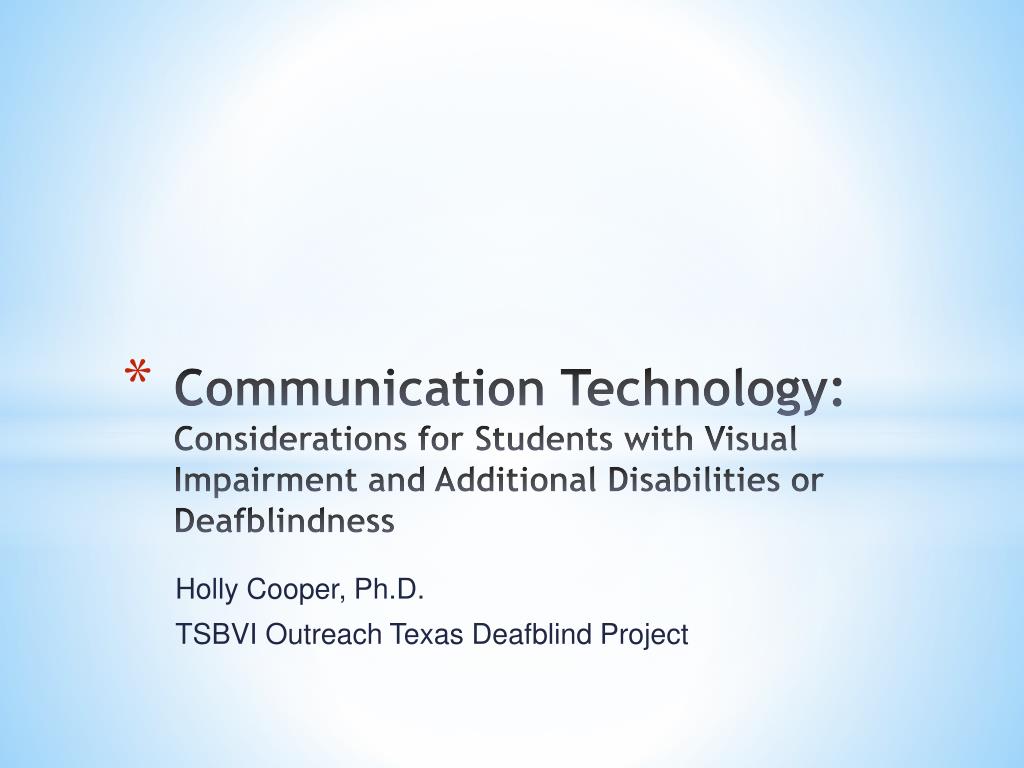 * Communication Technology: Considerations for Students with Visual Impairment and Additional Disabilities or Deafblindness

Holly Cooper, Ph.D.

TSBVI Outreach Texas Deafblind Project